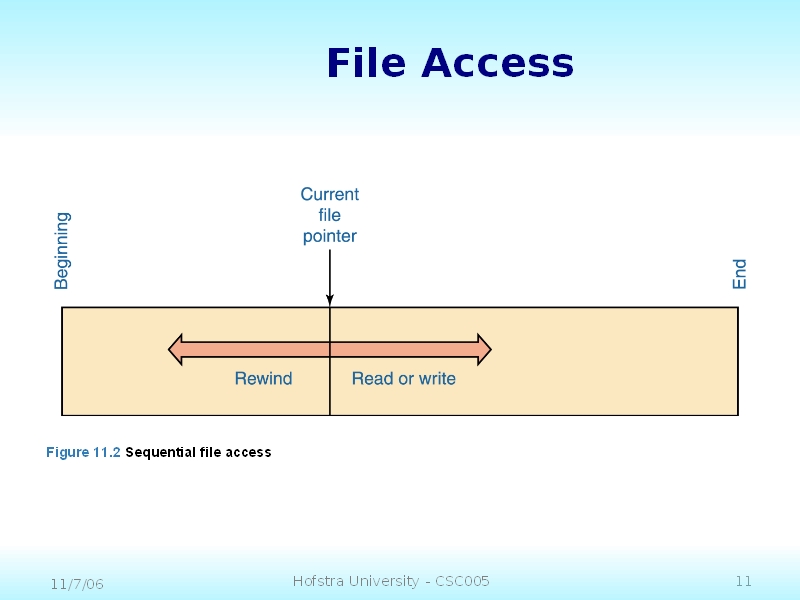 File Access

Beginning

Current file pointer

End

Rewind

Read or write

Figure 11.2 Sequential file access

11/7/06

Hofstra University - CSC005

11